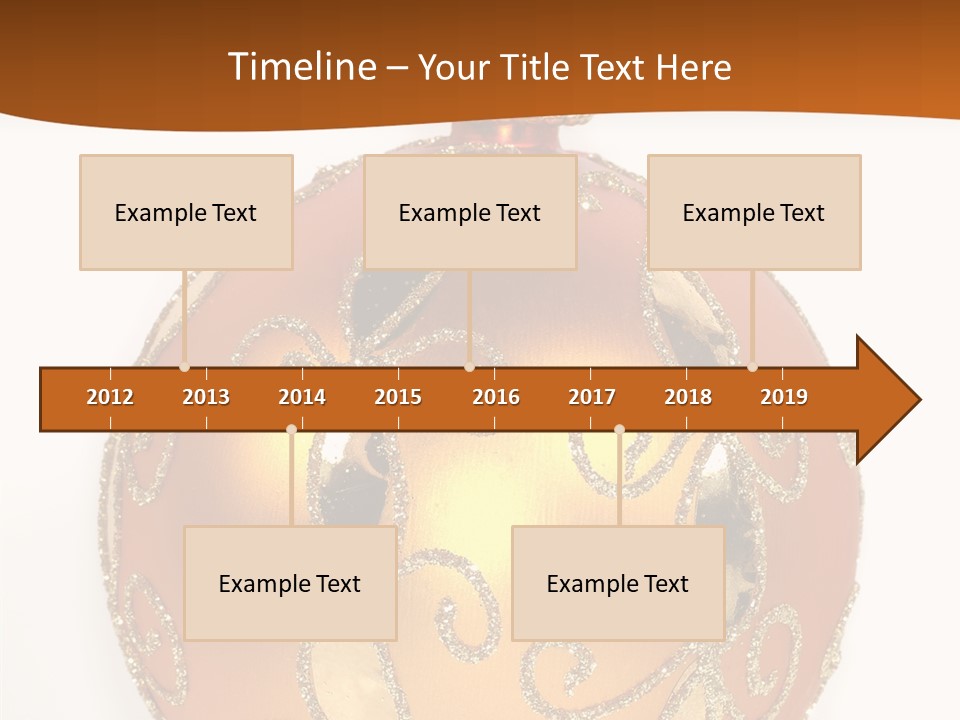 Timeline – Your Title Text Here

Example Text

Example Text

Example Text

2012 2013 2014 2015 2016 2017 2018 2019

Example Text

Example Text